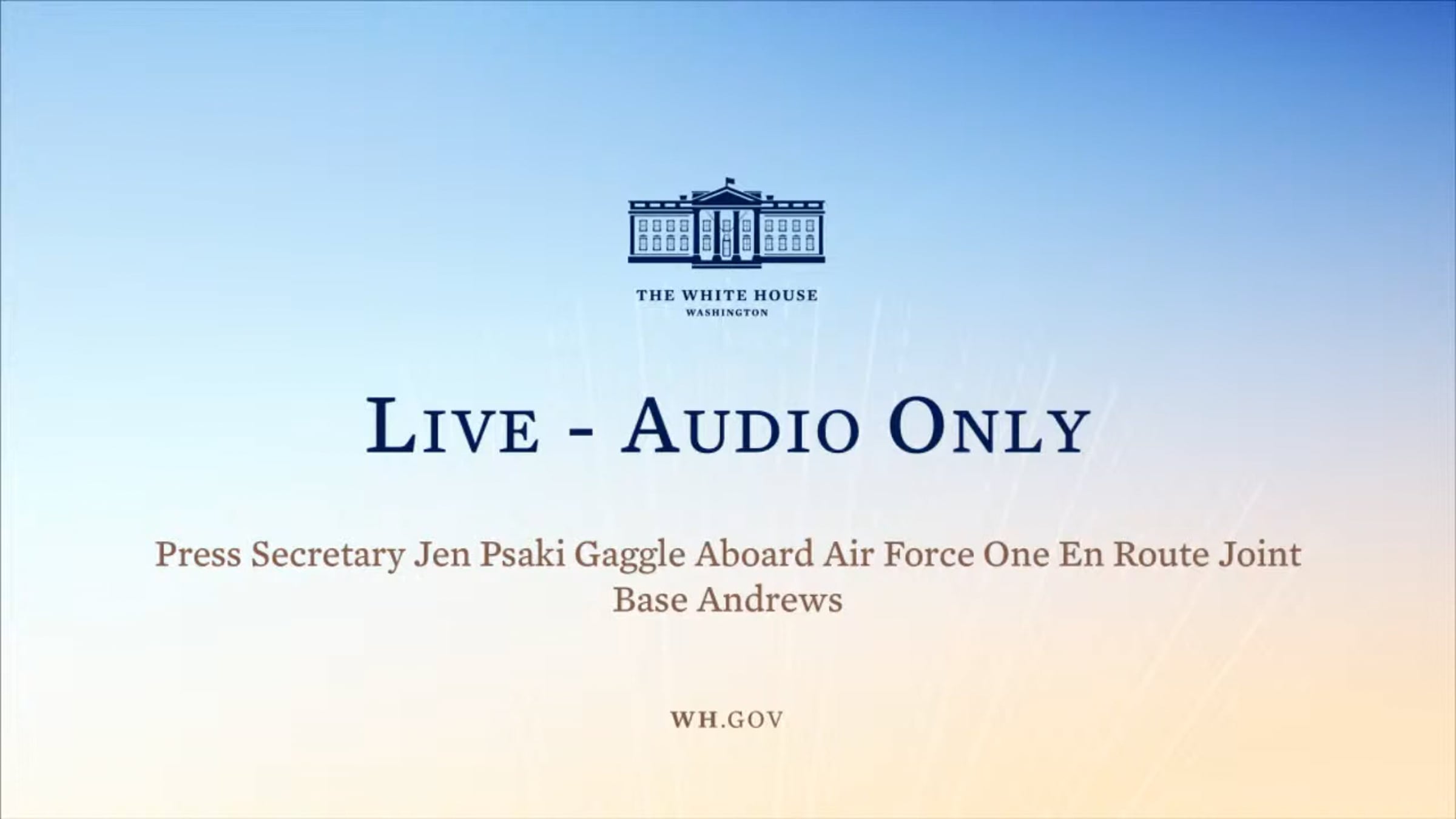 THE WHITE HOUSE
WASHINGTON

LIVE - AUDIO ONLY

Press Secretary Jen Psaki Gaggle Aboard Air Force One En Route Joint Base Andrews

WH.GOV